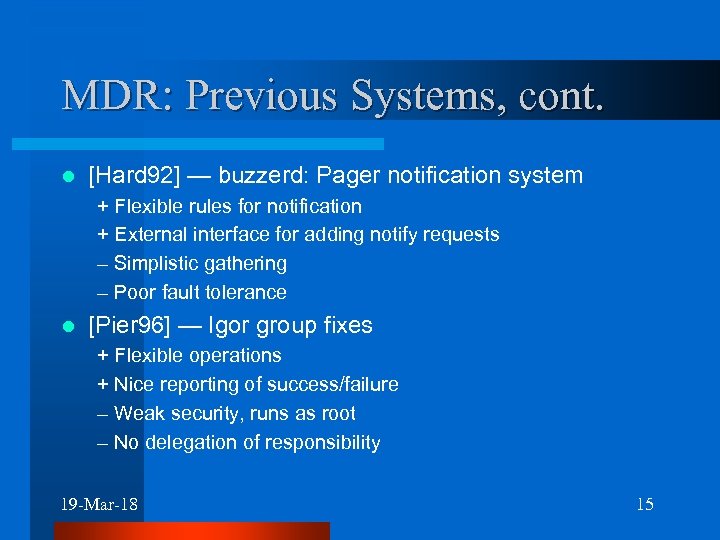 MDR: Previous Systems, cont.

[Hard92] — buzzerd: Pager notification system

+ Flexible rules for notification

+ External interface for adding notify requests

– Simplistic gathering

– Poor fault tolerance

[Pier96] — Igor group fixes

+ Flexible operations

+ Nice reporting of success/failure

– Weak security, runs as root

– No delegation of responsibility

19-Mar-18

15